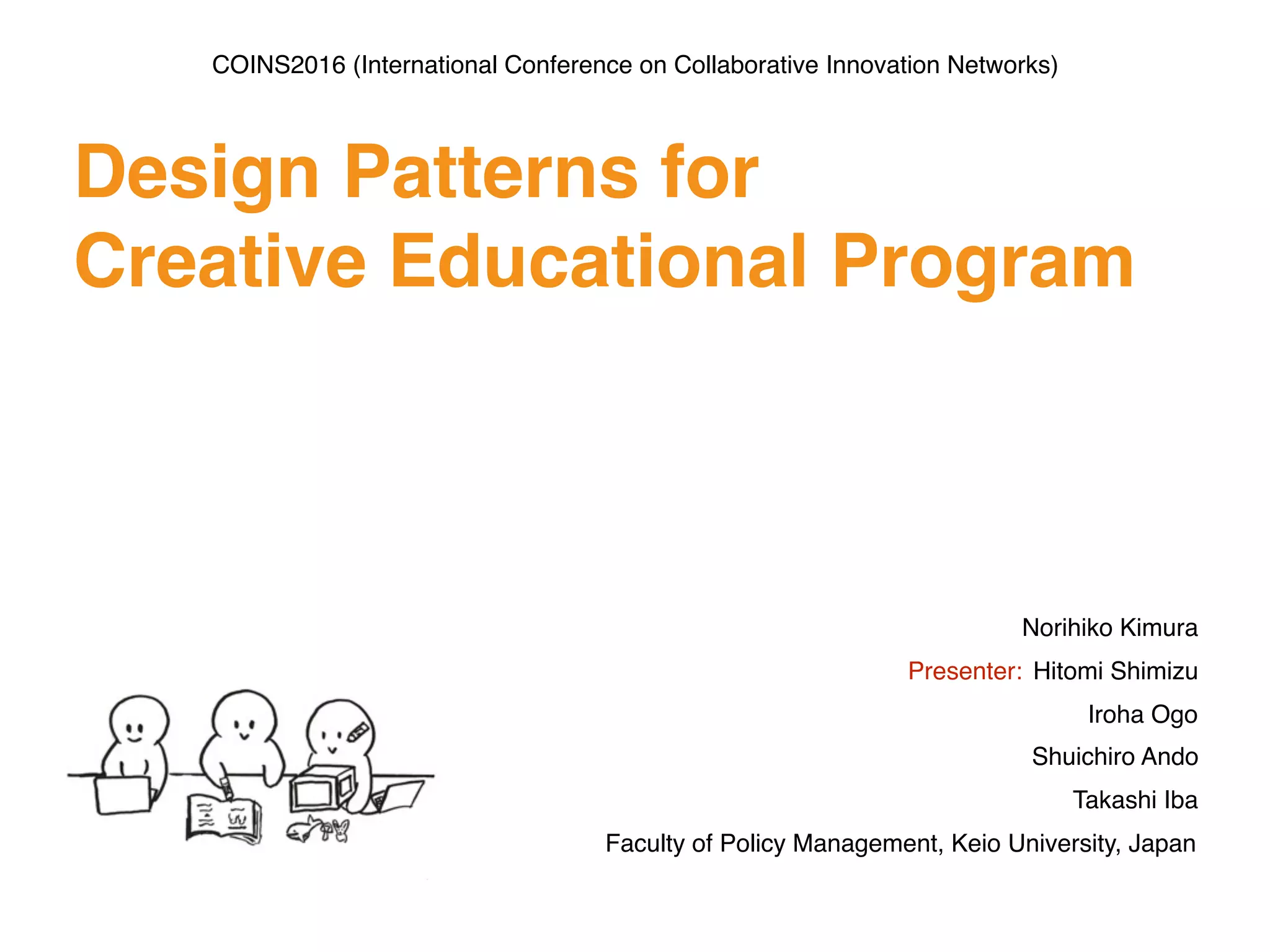 COINS2016 (International Conference on Collaborative Innovation Networks)

Design Patterns for Creative Educational Program

Norihiko Kimura

Presenter: Hitomi Shimizu

Iroha Ogo

Shuichiro Ando

Takashi Iba

Faculty of Policy Management, Keio University, Japan